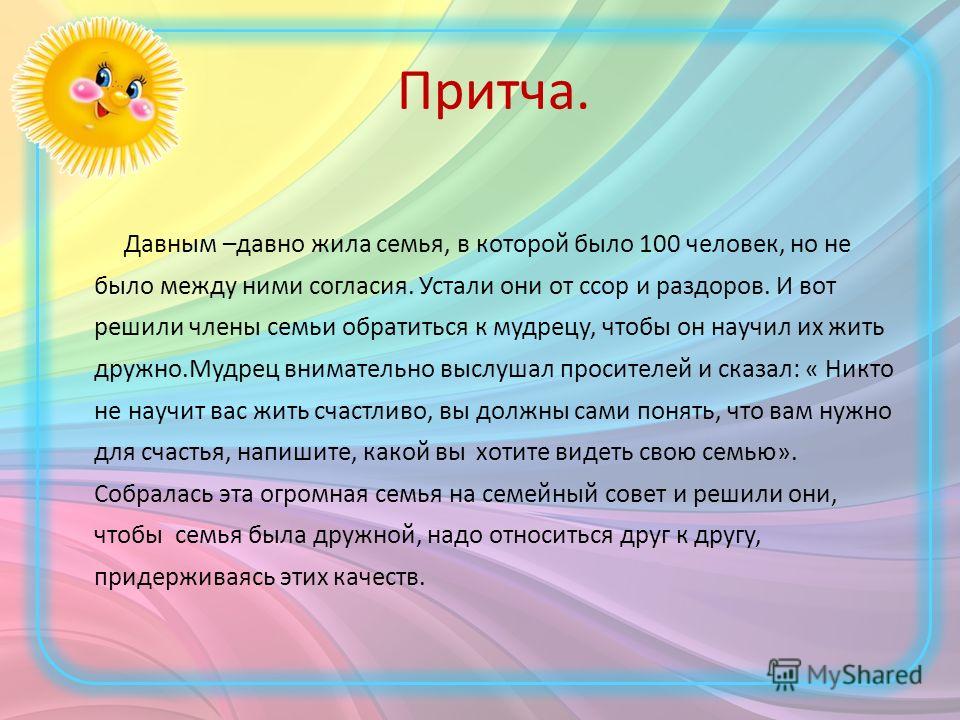 Притча.

Давным –давно жила семья, в которой было 100 человек, но не было между ними согласия. Устали они от ссор и раздоров. И вот решили члены семьи обратиться к мудрецу, чтобы он научил их жить дружно.Мудрец внимательно выслушал просителей и сказал: « Никто не научит вас жить счастливо, вы должны сами понять, что вам нужно для счастья, напишите, какой вы хотите видеть свою семью». Собралась эта огромная семья на семейный совет и решили они, чтобы семья была дружной, надо относиться друг к другу, придерживаясь этих качеств.

MyShared